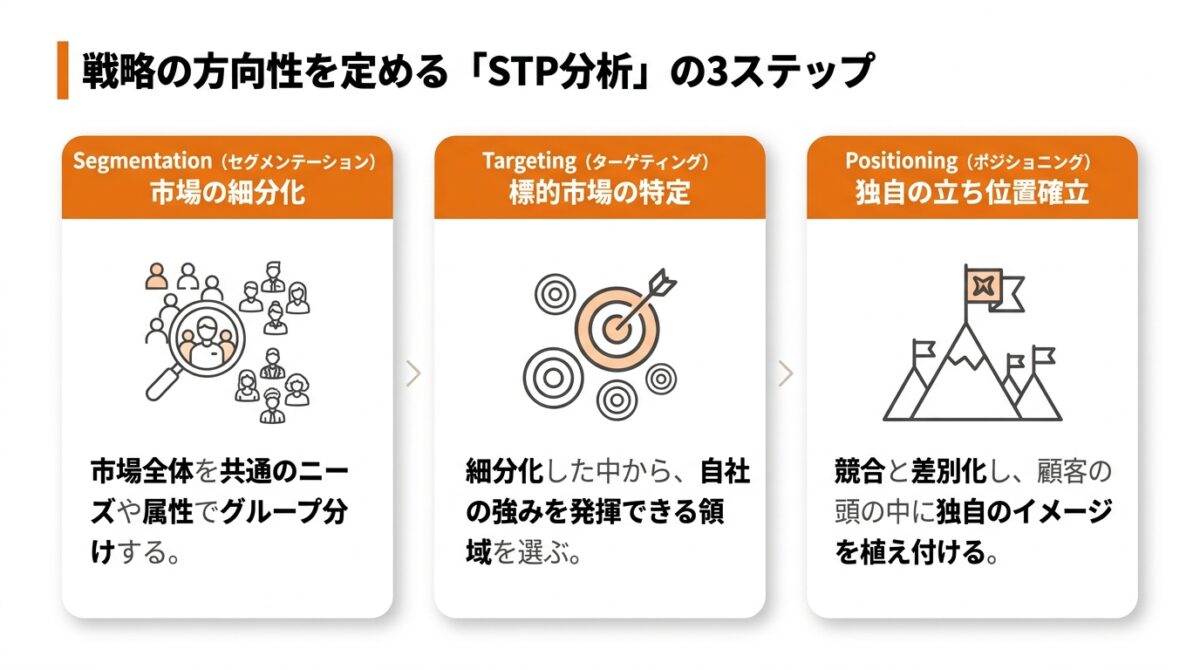 戦略の方向性を定める「STP分析」の3ステップ

Segmentation（セグメンテーション）
市場の細分化

市場全体を共通のニーズや属性でグループ分けする。

Targeting（ターゲティング）
標的市場の特定

細分化した中から、自社の強みを発揮できる領域を選ぶ。

Positioning（ポジショニング）
独自の立ち位置確立

競合と差別化し、顧客の頭の中に独自のイメージを植え付ける。